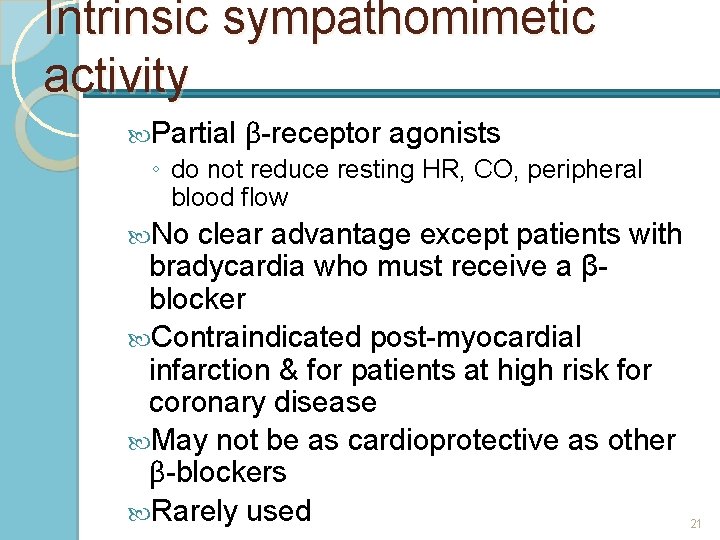 Intrinsic sympathomimetic activity

Partial β-receptor agonists
◦ do not reduce resting HR, CO, peripheral blood flow

No clear advantage except patients with bradycardia who must receive a β-blocker

Contraindicated post-myocardial infarction & for patients at high risk for coronary disease

May not be as cardioprotective as other β-blockers

Rarely used

21